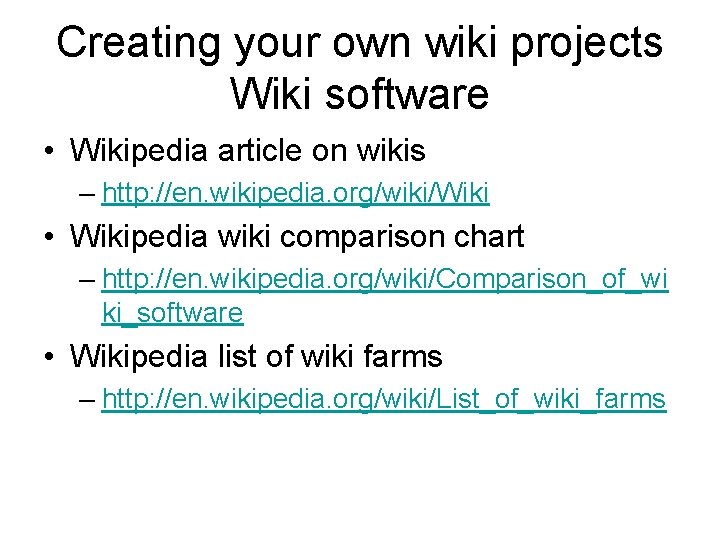 Creating your own wiki projects
Wiki software

• Wikipedia article on wikis
– http://en.wikipedia.org/wiki/Wiki
• Wikipedia wiki comparison chart
– http://en.wikipedia.org/wiki/Comparison_of_wiki_software
• Wikipedia list of wiki farms
– http://en.wikipedia.org/wiki/List_of_wiki_farms